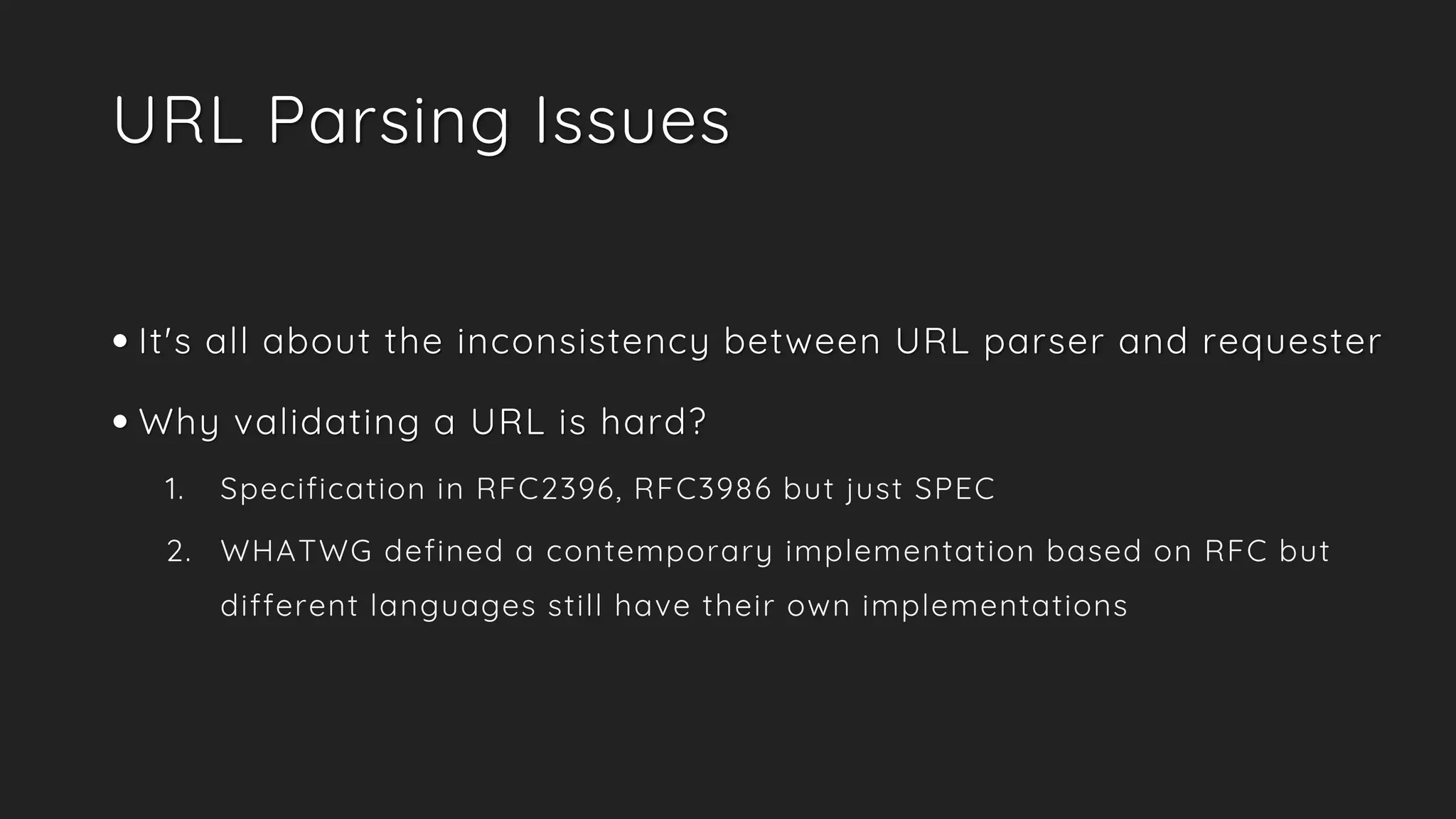 URL Parsing Issues

• It's all about the inconsistency between URL parser and requester

• Why validating a URL is hard?

1. Specification in RFC2396, RFC3986 but just SPEC

2. WHATWG defined a contemporary implementation based on RFC but different languages still have their own implementations